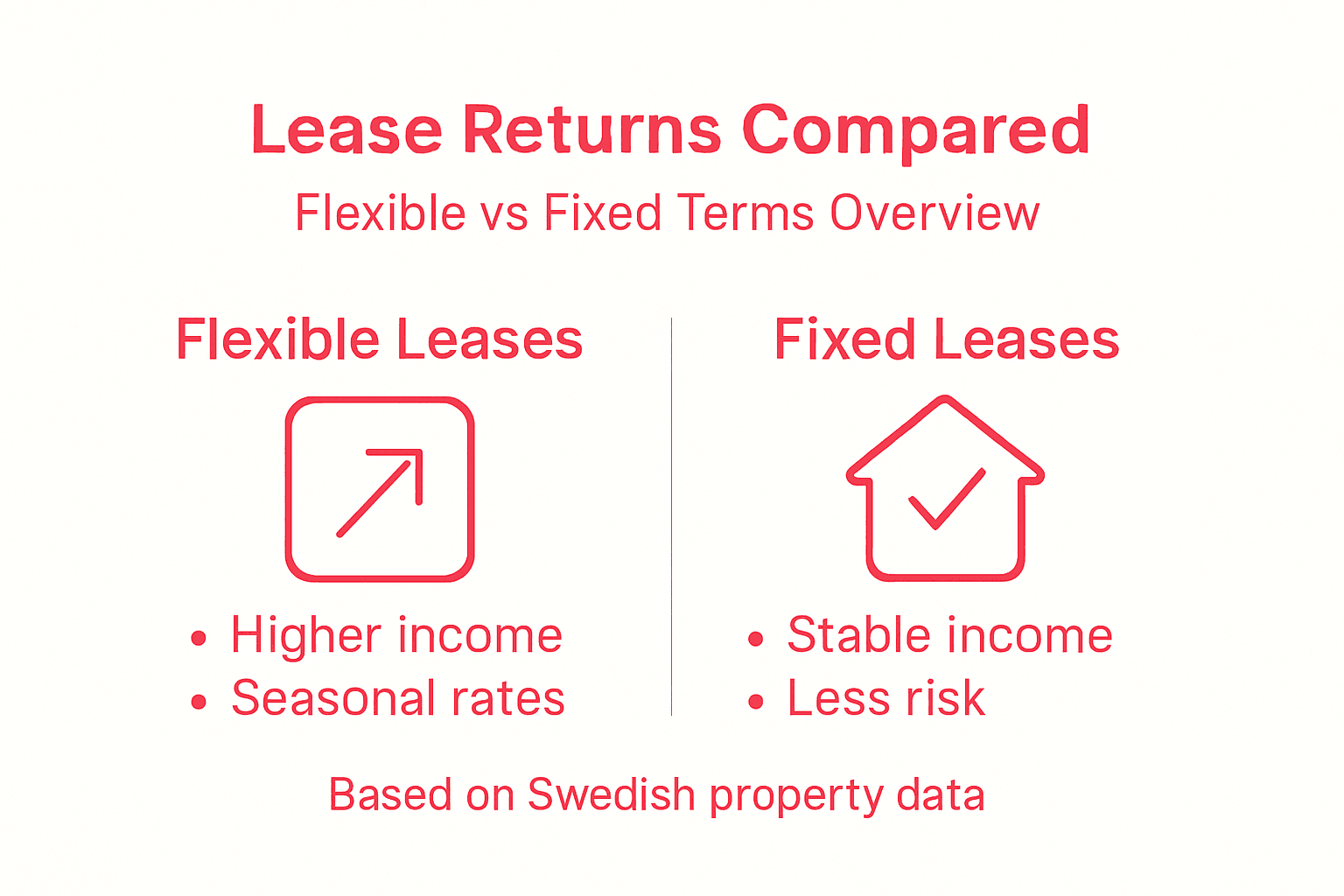 Lease Returns Compared

Flexible vs Fixed Terms Overview

Flexible Leases

• Higher income
• Seasonal rates

Fixed Leases

• Stable income
• Less risk

Based on Swedish property data